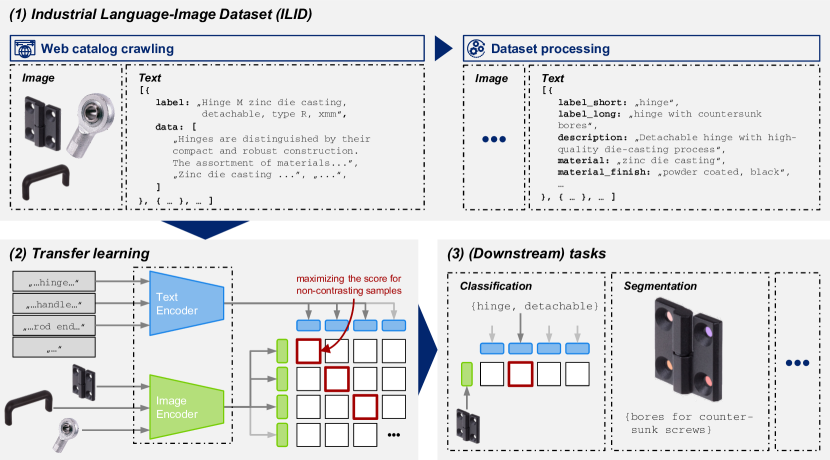 (1) Industrial Language-Image Dataset (ILID)

Web catalog crawling

Image

Text
[{
label: „Hinge M zinc die casting, detachable, type R, xmm“,
data: [
„Hinges are distinguished by their compact and robust construction. The assortment of materials...“,
„Zinc die casting ...“, „...“,
]
}, { … }, … ]

Dataset processing

Image

•••

Text
[{
label_short: „hinge“,
label_long: „hinge with countersunk bores“,
description: „Detachable hinge with high-quality die-casting process“,
material: „zinc die casting“,
material_finish: „powder coated, black“,
…
}, { … }, … ]

(2) Transfer learning

„…hinge…“
„…handle…“
„…rod end…“
„…“

Text Encoder

Image Encoder

maximizing the score for non-contrasting samples

•••

(3) (Downstream) tasks

Classification

{hinge, detachable}

Segmentation

{bores for counter-sunk screws}

•••